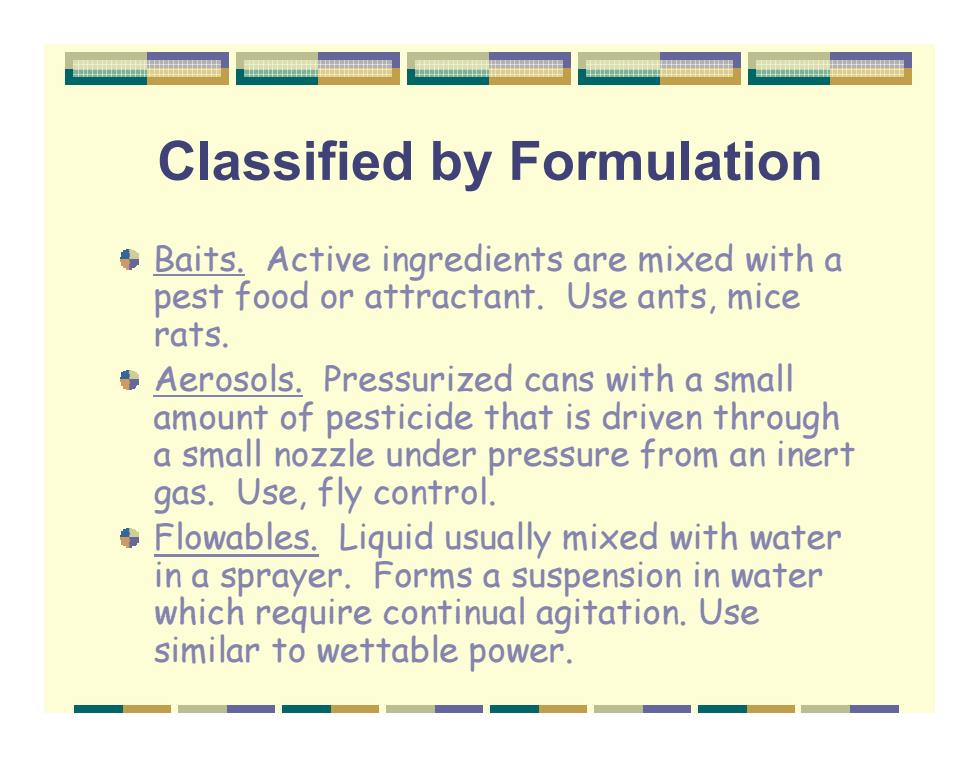 Classified by Formulation

Baits. Active ingredients are mixed with a pest food or attractant. Use ants, mice rats.

Aerosols. Pressurized cans with a small amount of pesticide that is driven through a small nozzle under pressure from an inert gas. Use, fly control.

Flowables. Liquid usually mixed with water in a sprayer. Forms a suspension in water which require continual agitation. Use similar to wettable power.